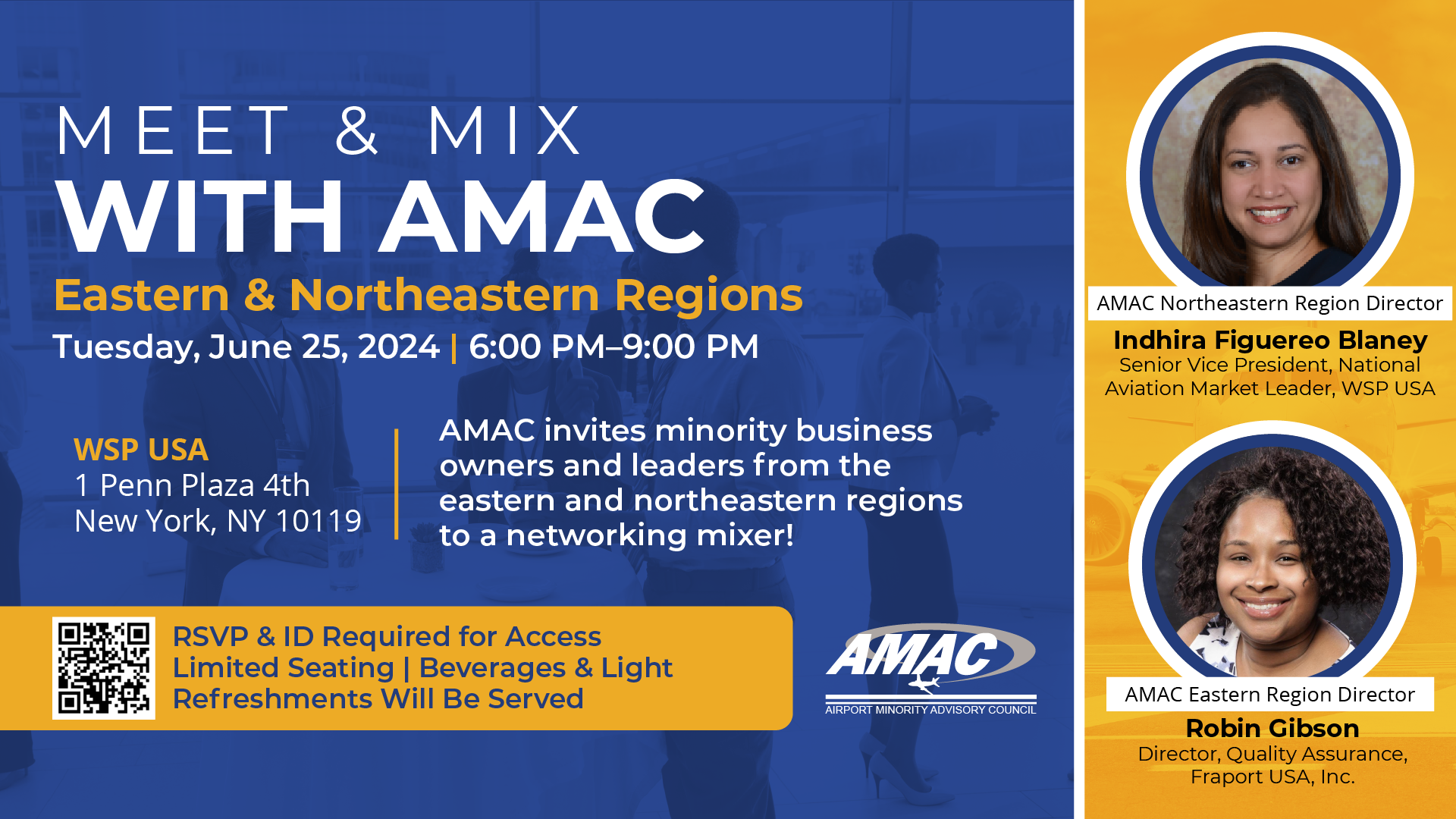 MEET & MIX
WITH AMAC
Eastern & Northeastern Regions
Tuesday, June 25, 2024 | 6:00 PM–9:00 PM

WSP USA
1 Penn Plaza 4th
New York, NY 10119

AMAC invites minority business owners and leaders from the eastern and northeastern regions to a networking mixer!

RSVP & ID Required for Access
Limited Seating | Beverages & Light Refreshments Will Be Served

AMAC
AIRPORT MINORITY ADVISORY COUNCIL

AMAC Northeastern Region Director
Indhira Figuereo Blaney
Senior Vice President, National Aviation Market Leader, WSP USA

AMAC Eastern Region Director
Robin Gibson
Director, Quality Assurance, Fraport USA, Inc.